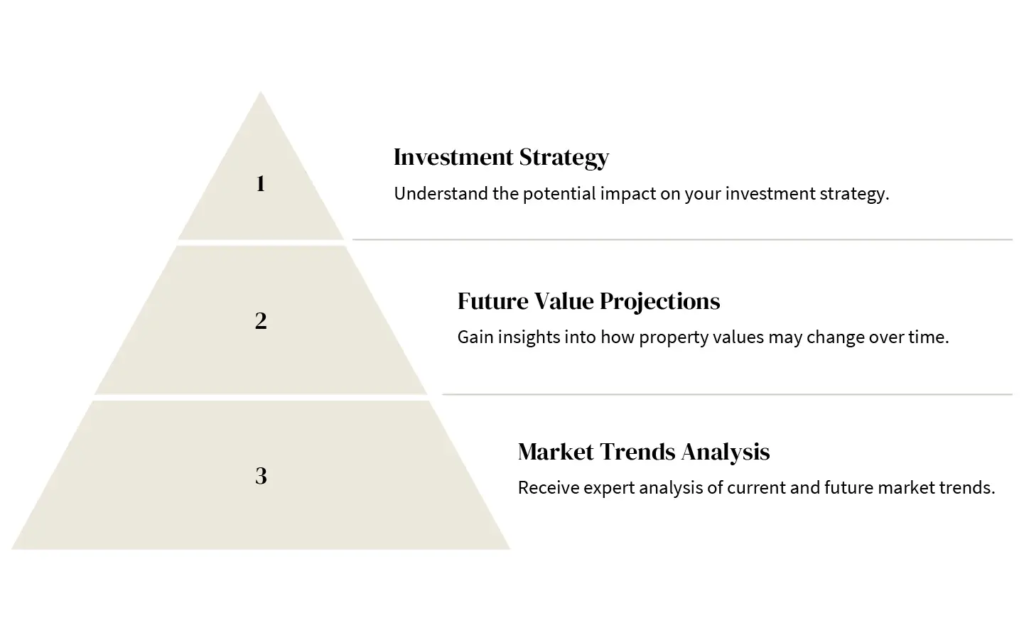 1

Investment Strategy

Understand the potential impact on your investment strategy.

2

Future Value Projections

Gain insights into how property values may change over time.

3

Market Trends Analysis

Receive expert analysis of current and future market trends.